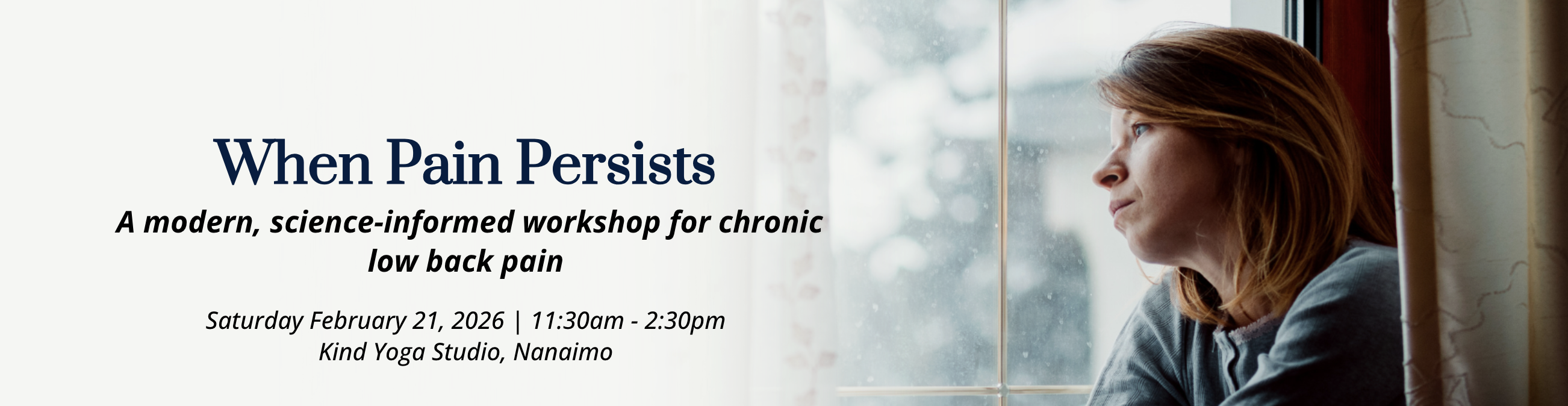 When Pain Persists

A modern, science-informed workshop for chronic low back pain

Saturday February 21, 2026 | 11:30am - 2:30pm
Kind Yoga Studio, Nanaimo